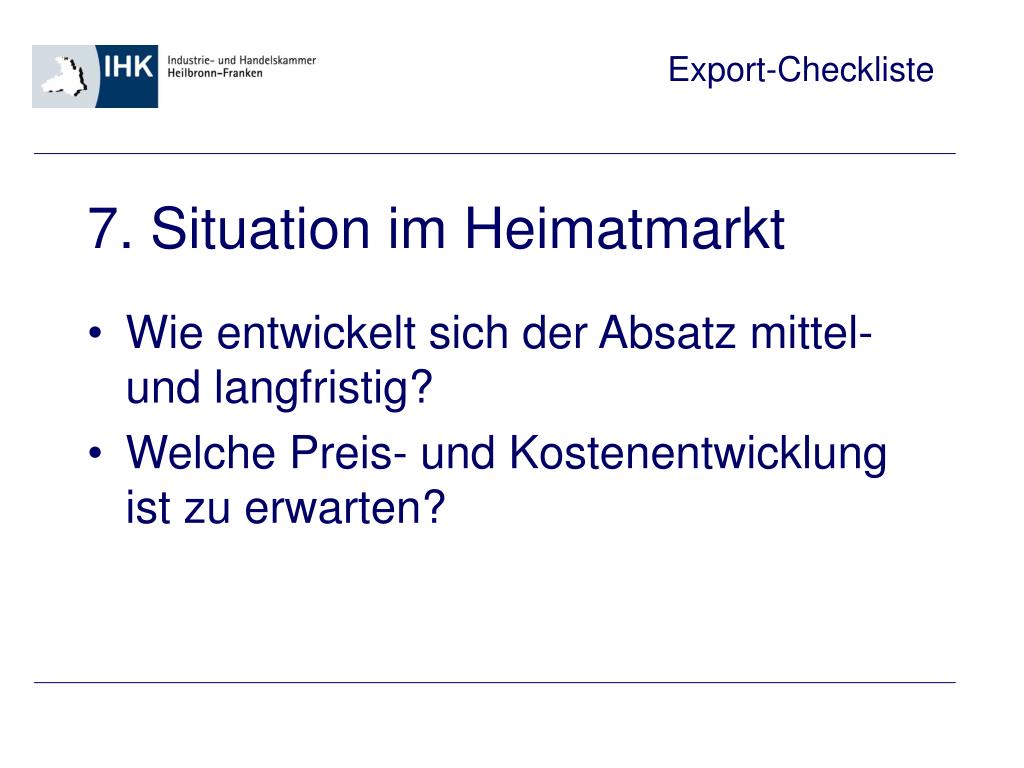 IHK Industrie- und Handelskammer Heilbronn-Franken

Export-Checkliste

7. Situation im Heimatmarkt

• Wie entwickelt sich der Absatz mittel- und langfristig?
• Welche Preis- und Kostenentwicklung ist zu erwarten?